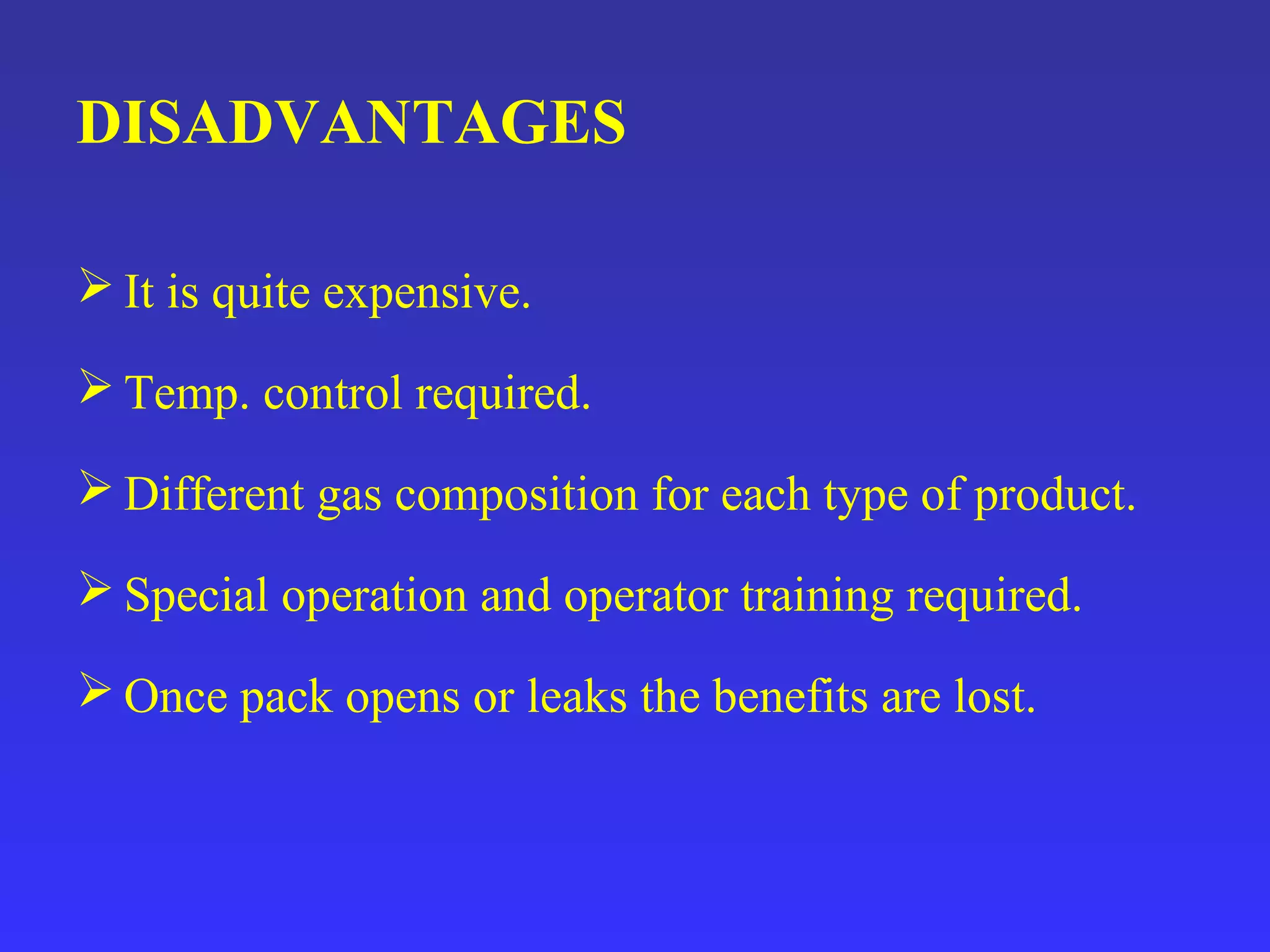 DISADVANTAGES

➢ It is quite expensive.

➢ Temp. control required.

➢ Different gas composition for each type of product.

➢ Special operation and operator training required.

➢ Once pack opens or leaks the benefits are lost.